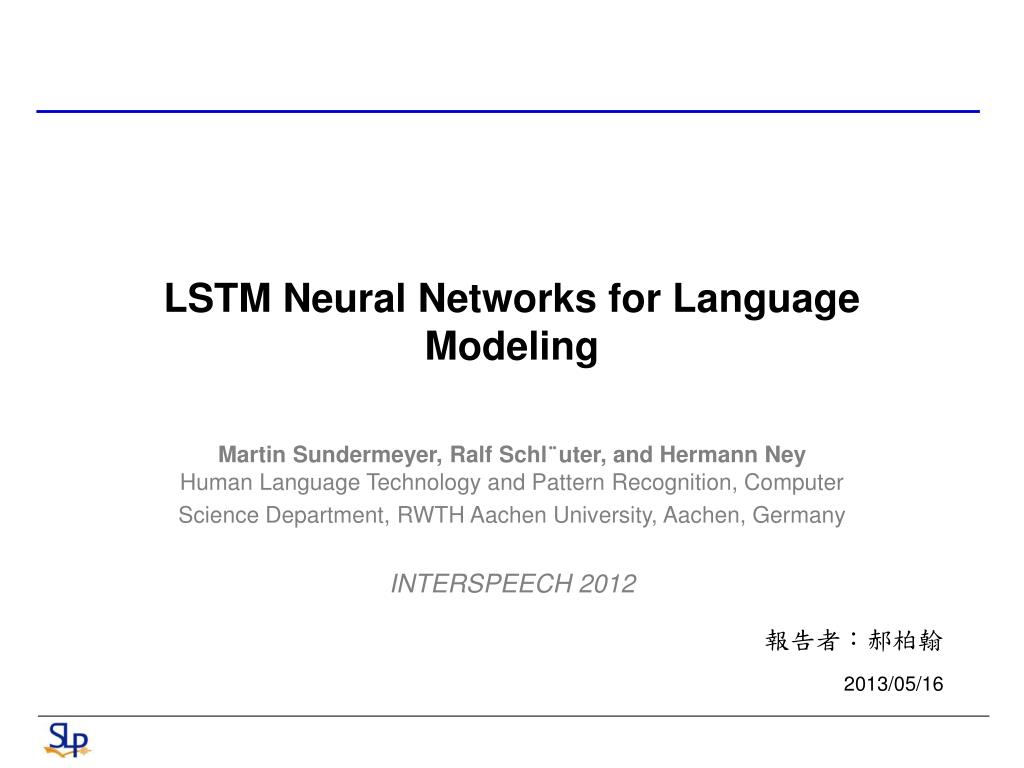 LSTM Neural Networks for Language Modeling

Martin Sundermeyer, Ralf Schl¨uter, and Hermann Ney
Human Language Technology and Pattern Recognition, Computer Science Department, RWTH Aachen University, Aachen, Germany

INTERSPEECH 2012

報告者：郝柏翰

2013/05/16

SLP